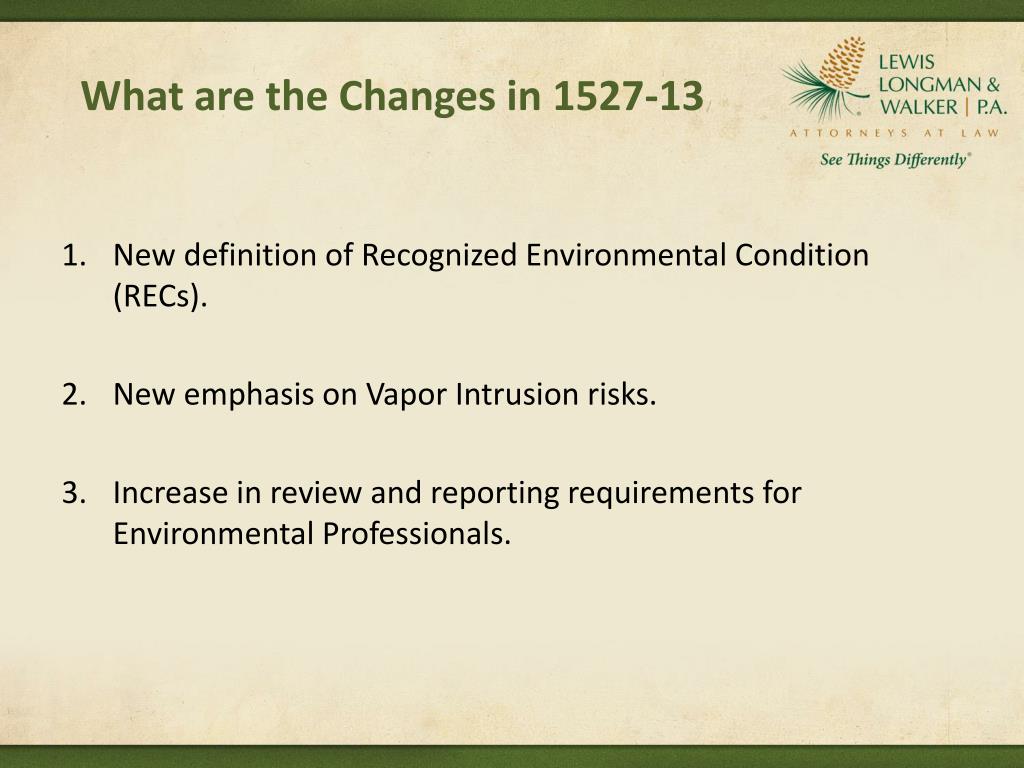 What are the Changes in 1527-13

LEWIS LONGMAN & WALKER | P.A.
ATTORNEYS AT LAW
See Things Differently®

1. New definition of Recognized Environmental Condition (RECs).

2. New emphasis on Vapor Intrusion risks.

3. Increase in review and reporting requirements for Environmental Professionals.